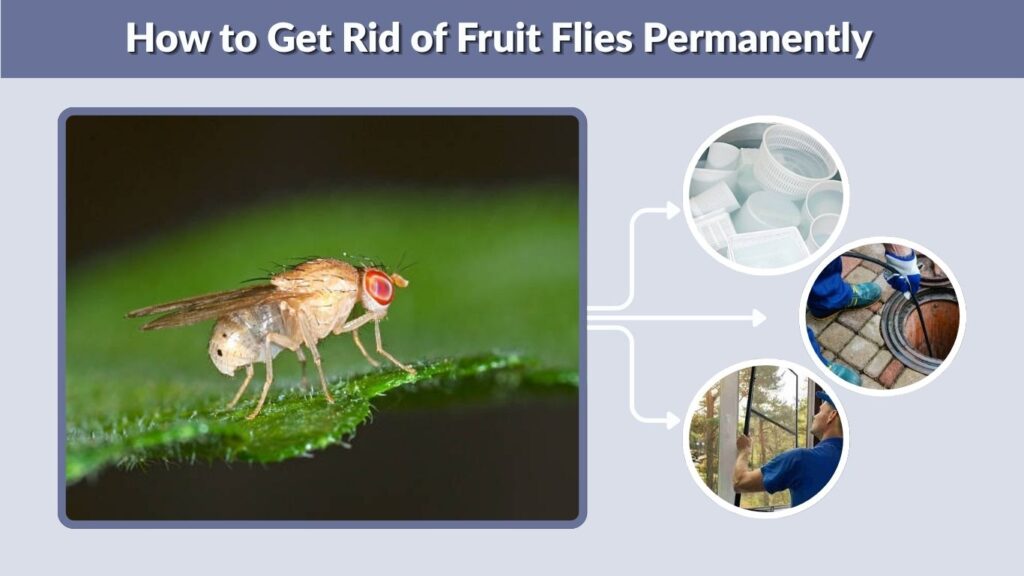 How to Get Rid of Fruit Flies Permanently